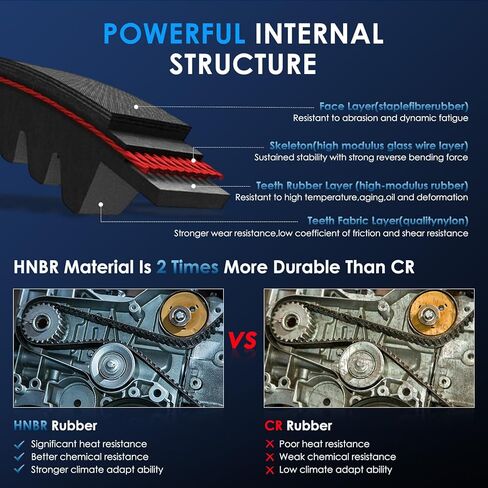 POWERFUL INTERNAL STRUCTURE

Face Layer(staplefibrerubber)
Resistant to abrasion and dynamic fatigue

Skeleton(high modulus glass wire layer)
Sustained stability with strong reverse bending force

Teeth Rubber Layer (high-modulus rubber)
Resistant to high temperature,aging,oil and deformation

Teeth Fabric Layer(qualitynylon)
Stronger wear resistance,low coefficient of friction and shear resistance

HNBR Material Is 2 Times More Durable Than CR

VS

HNBR Rubber
Significant heat resistance
Better chemical resistance
Stronger climate adapt ability

CR Rubber
Poor heat resistance
Weak chemical resistance
Low climate adapt ability